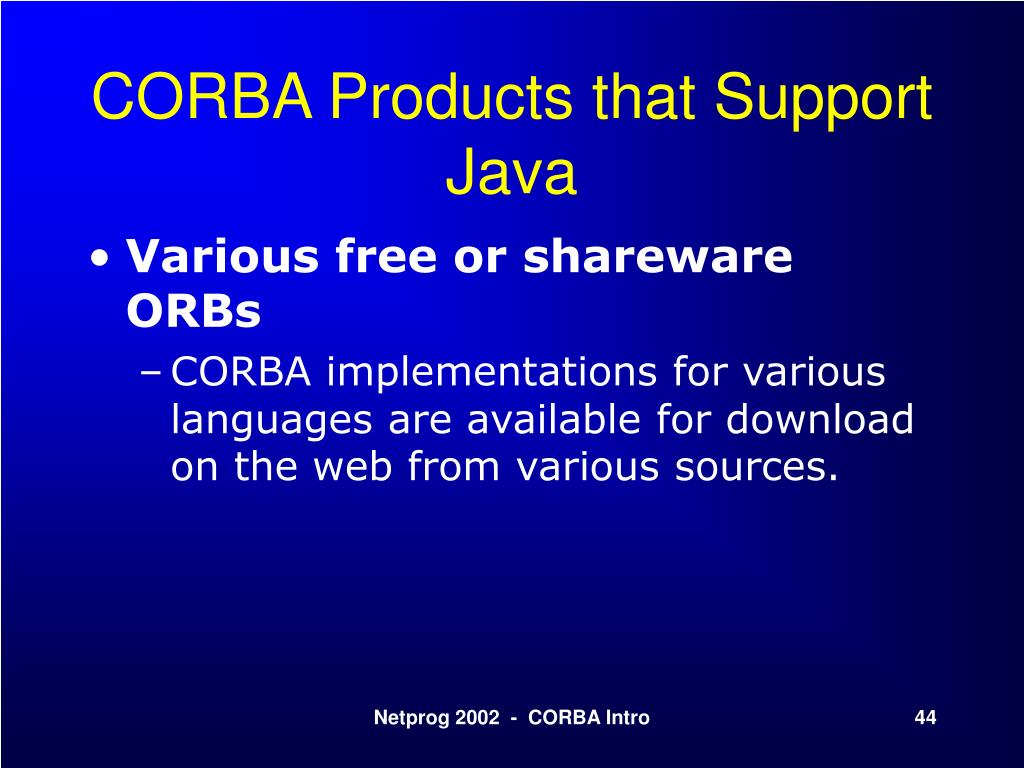 CORBA Products that Support Java

• Various free or shareware ORBs

– CORBA implementations for various languages are available for download on the web from various sources.

Netprog 2002 - CORBA Intro

44